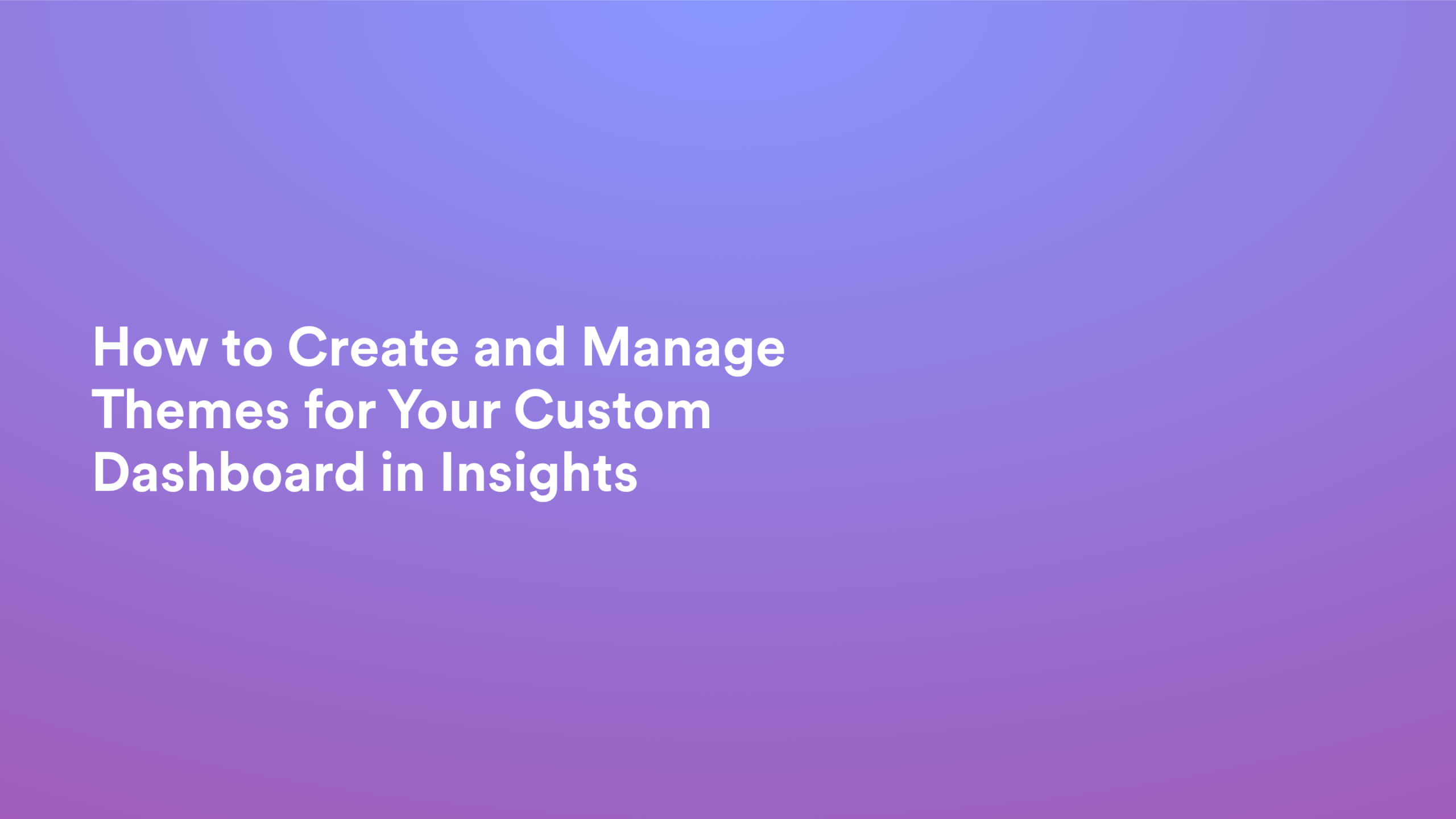 How to Create and Manage Themes for Your Custom Dashboard in Insights